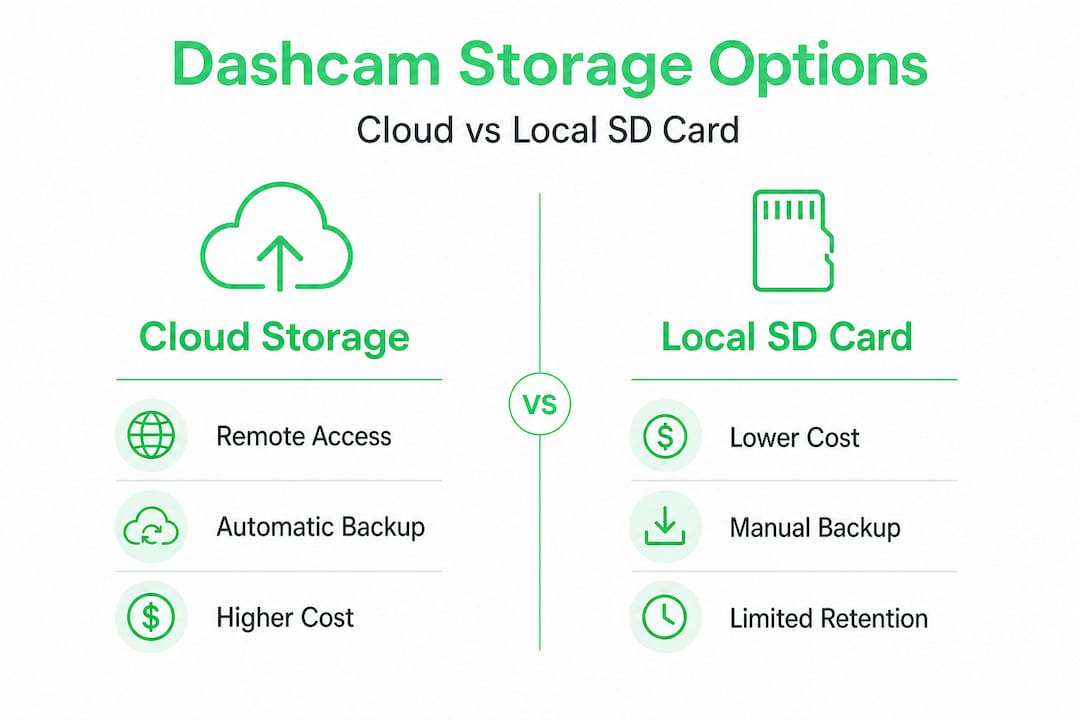 Dashcam Storage Options

Cloud vs Local SD Card

Cloud Storage

Remote Access

Automatic Backup

Higher Cost

VS

Local SD Card

Lower Cost

Manual Backup

Limited Retention